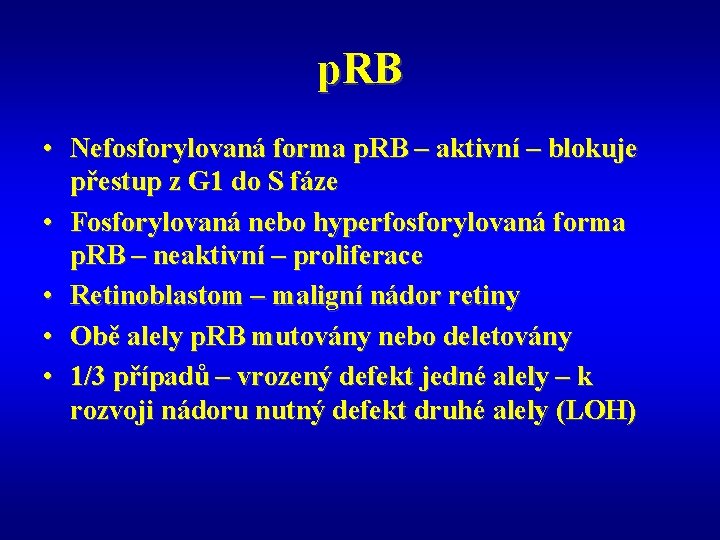 pRB

• Nefosforylovaná forma pRB – aktivní – blokuje přestup z G1 do S fáze
• Fosforylovaná nebo hyperfosforylovaná forma pRB – neaktivní – proliferace
• Retinoblastom – maligní nádor retiny
• Obě alely pRB mutovány nebo deletovány
• 1/3 případů – vrozený defekt jedné alely – k rozvoji nádoru nutný defekt druhé alely (LOH)